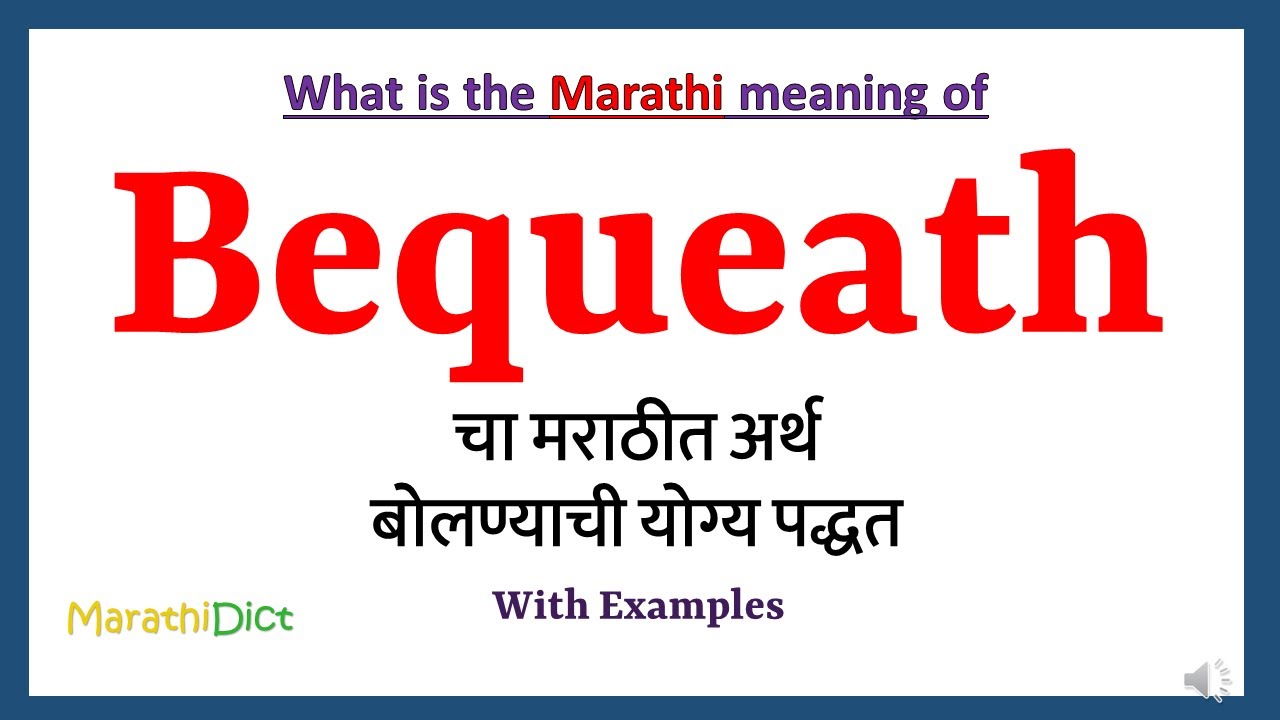 What is the Marathi meaning of

Bequeath

चा मराठीत अर्थ
बोलण्याची योग्य पद्धत

With Examples

MarathiDict